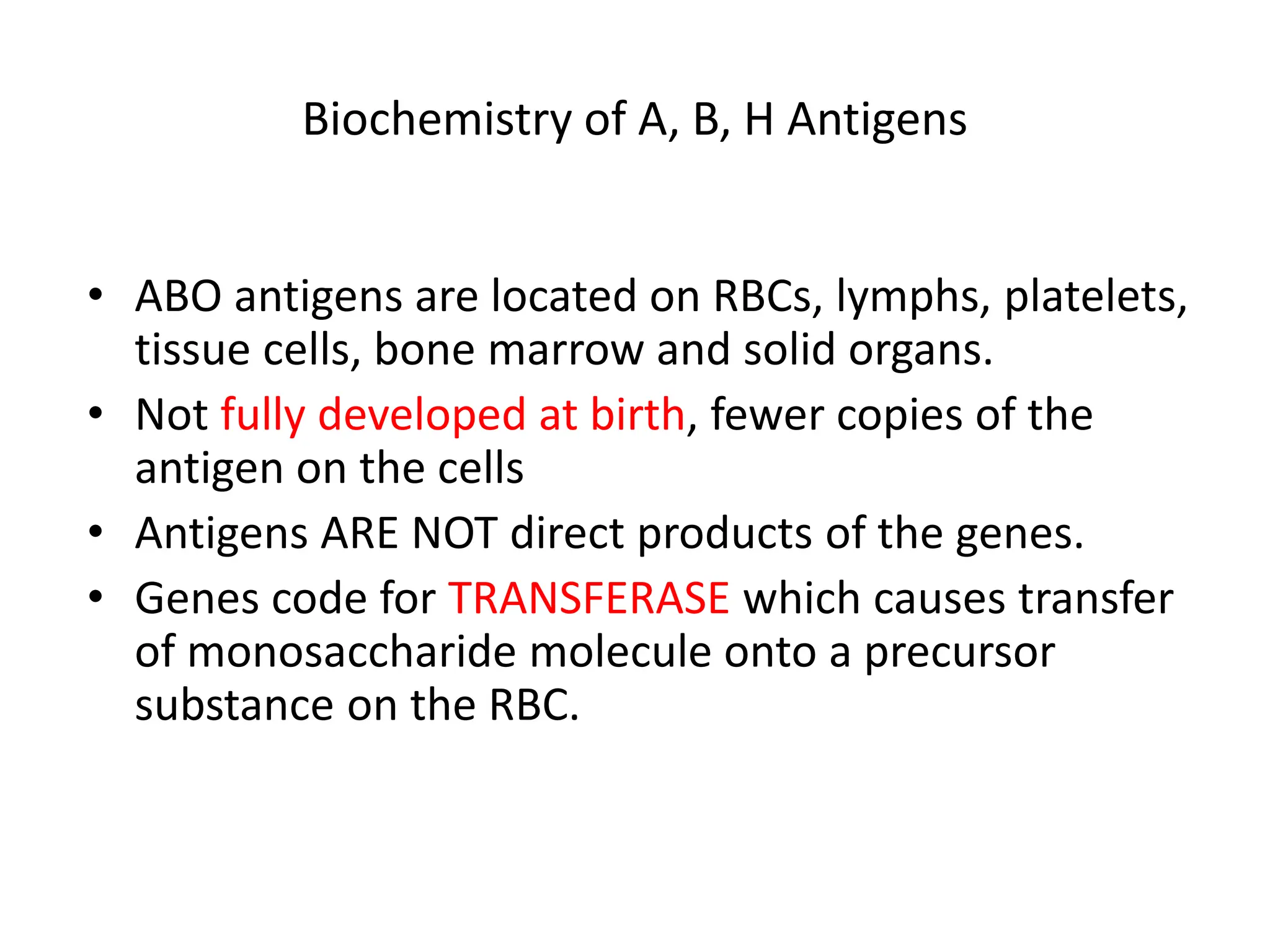 Biochemistry of A, B, H Antigens

• ABO antigens are located on RBCs, lymphs, platelets, tissue cells, bone marrow and solid organs.
• Not fully developed at birth, fewer copies of the antigen on the cells
• Antigens ARE NOT direct products of the genes.
• Genes code for TRANSFERASE which causes transfer of monosaccharide molecule onto a precursor substance on the RBC.